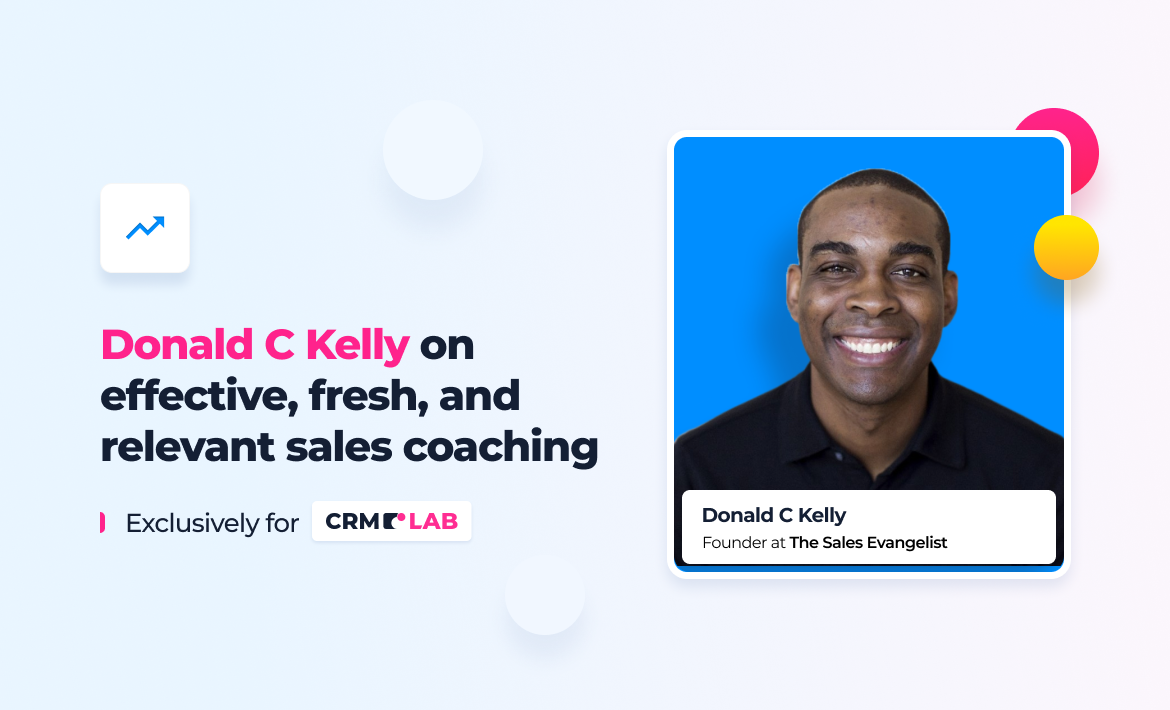 Donald C Kelly on effective, fresh, and relevant sales coaching

Exclusively for CRM LAB

Donald C Kelly
Founder at The Sales Evangelist